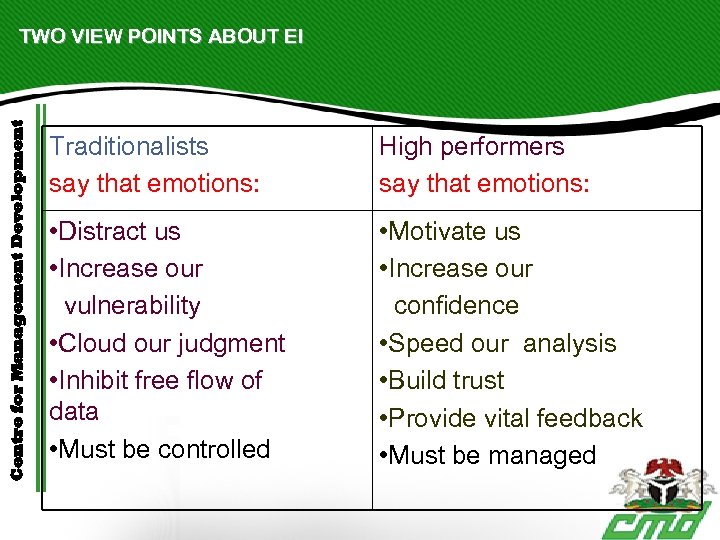 TWO VIEW POINTS ABOUT EI

Centre for Management Development

| Traditionalists say that emotions: | High performers say that emotions: |
|---|---|
| •Distract us •Increase our vulnerability •Cloud our judgment •Inhibit free flow of data •Must be controlled | •Motivate us •Increase our confidence •Speed our analysis •Build trust •Provide vital feedback •Must be managed |

cmd